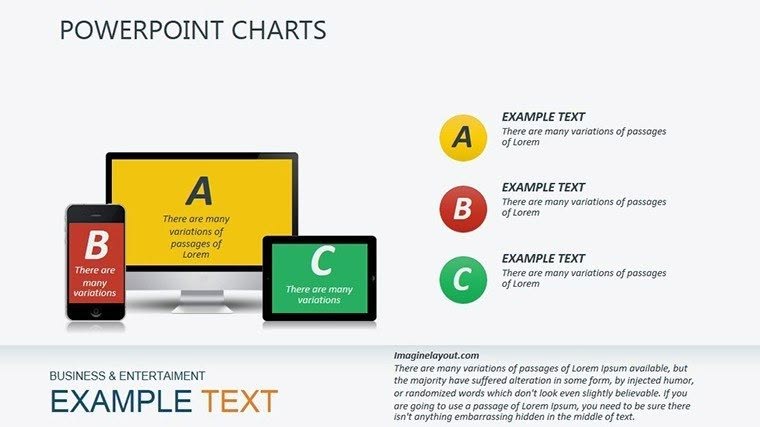 POWERPOINT CHARTS

A
There are many variations of passages of Lorem

B
There are many variations

C
There are many variations

A
EXAMPLE TEXT
There are many variations of passages of Lorem

B
EXAMPLE TEXT
There are many variations of passages of Lorem

C
EXAMPLE TEXT
There are many variations of passages of Lorem

BUSINESS & ENTERTAIMENT
EXAMPLE TEXT

Imaginelayout.com
There are many variations of passages of Lorem Ipsum available, but the majority have suffered alteration in some form, by injected humor, or randomized words which don't look even slightly believable. If you are going to use a passage of Lorem Ipsum, you need to be sure there isn't anything embarrassing hidden in the middle of text.